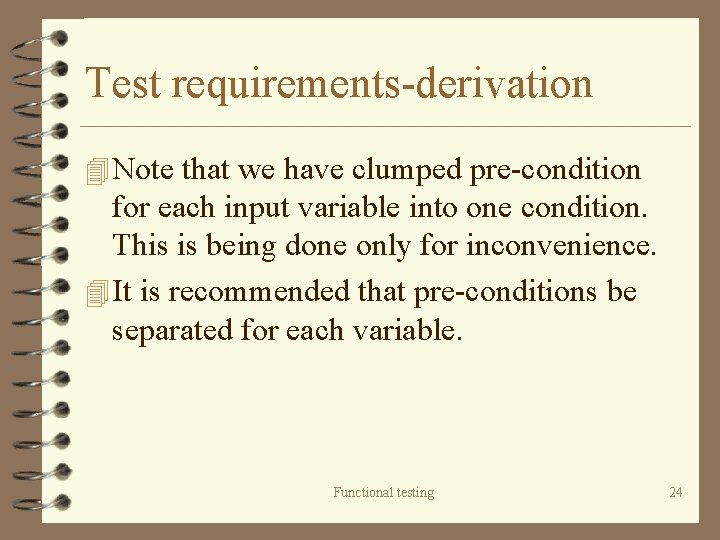 Test requirements-derivation

Note that we have clumped pre-condition for each input variable into one condition. This is being done only for inconvenience.

It is recommended that pre-conditions be separated for each variable.

Functional testing

24